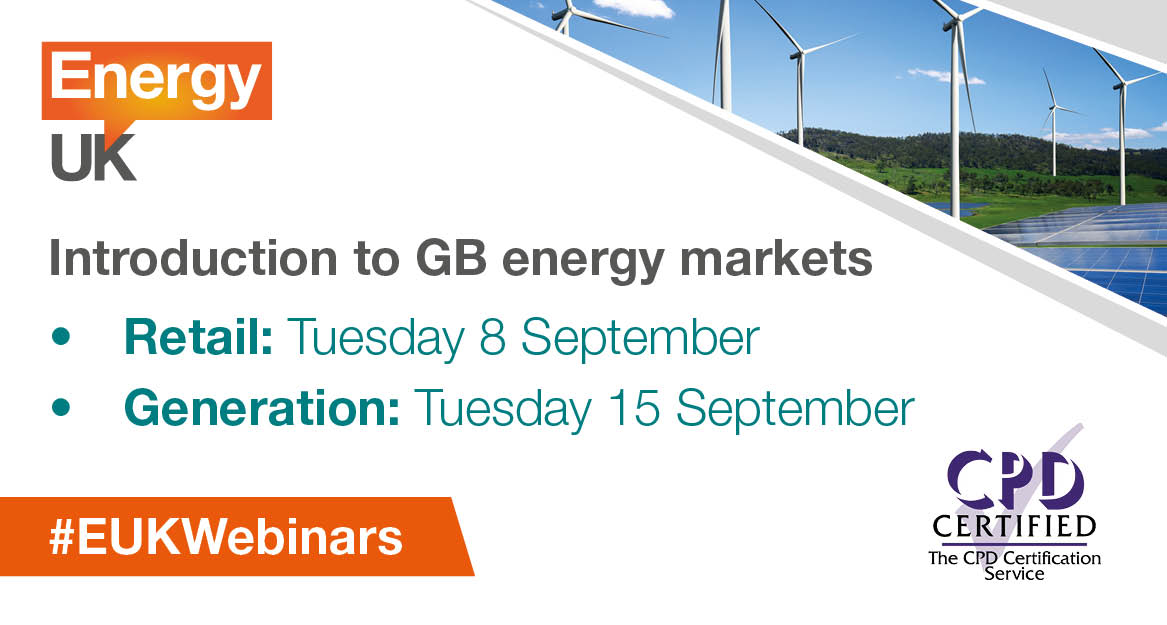 Energy UK

Introduction to GB energy markets

• Retail: Tuesday 8 September

• Generation: Tuesday 15 September

#EUKWebinars

CPD CERTIFIED The CPD Certification Service